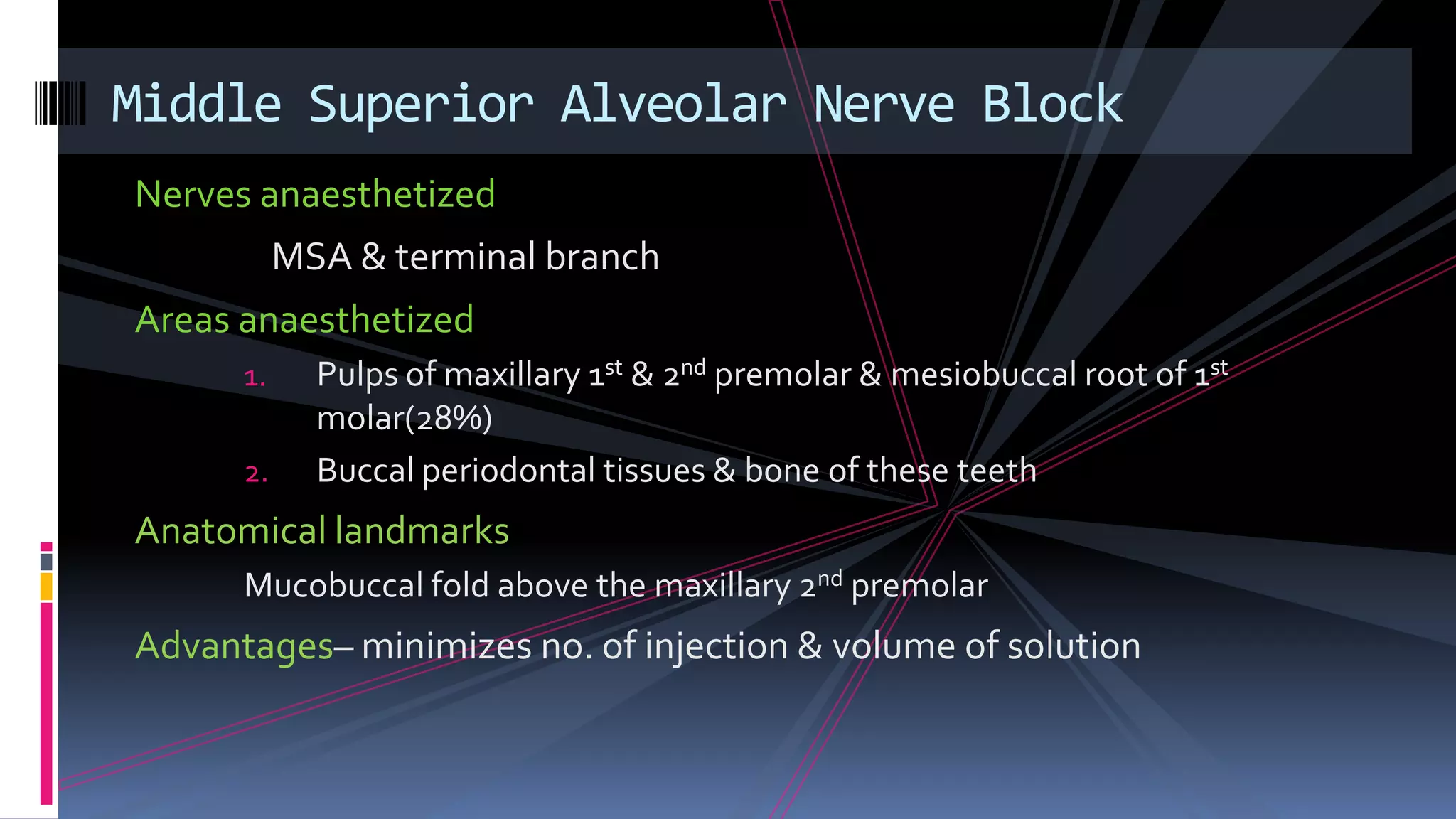 Middle Superior Alveolar Nerve Block

Nerves anaesthetized

MSA & terminal branch

Areas anaesthetized

1. Pulps of maxillary 1$^{st}$ & 2$^{nd}$ premolar & mesiobuccal root of 1$^{st}$ molar(28%)
2. Buccal periodontal tissues & bone of these teeth

Anatomical landmarks

Mucobuccal fold above the maxillary 2$^{nd}$ premolar

Advantages– minimizes no. of injection & volume of solution